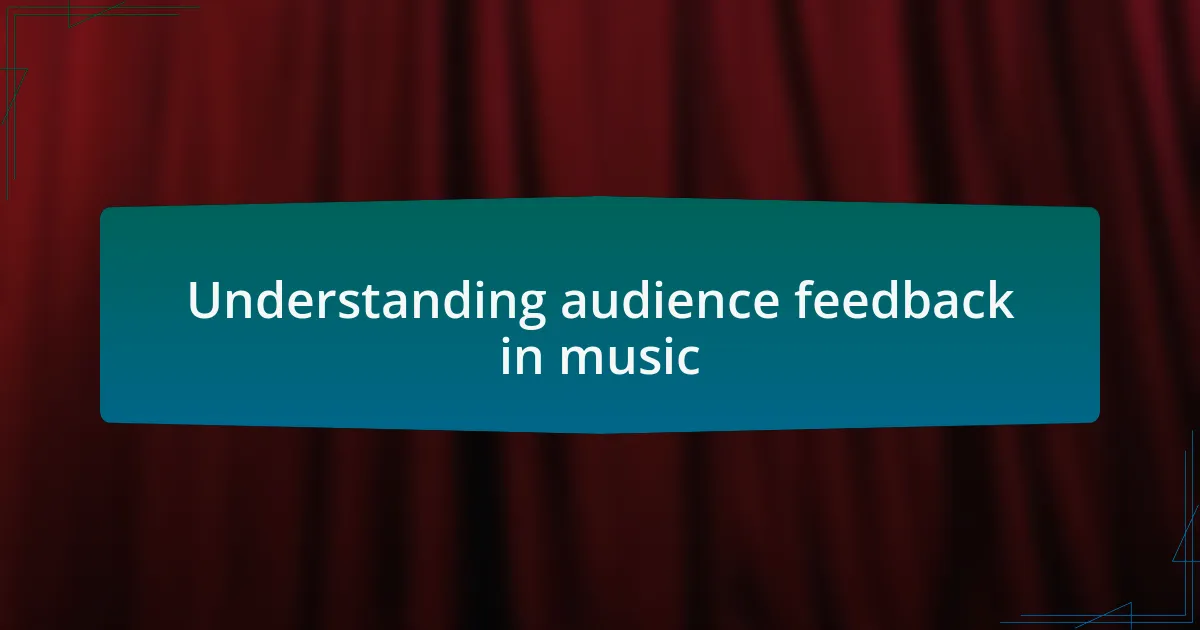 Understanding audience feedback in music